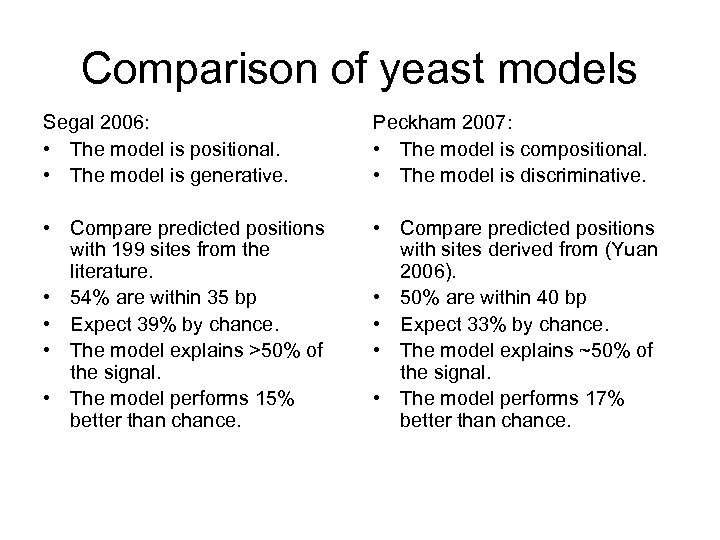 Comparison of yeast models

Segal 2006:
• The model is positional.
• The model is generative.

• Compare predicted positions with 199 sites from the literature.
• 54% are within 35 bp
• Expect 39% by chance.
• The model explains >50% of the signal.
• The model performs 15% better than chance.

Peckham 2007:
• The model is compositional.
• The model is discriminative.

• Compare predicted positions with sites derived from (Yuan 2006).
• 50% are within 40 bp
• Expect 33% by chance.
• The model explains ~50% of the signal.
• The model performs 17% better than chance.